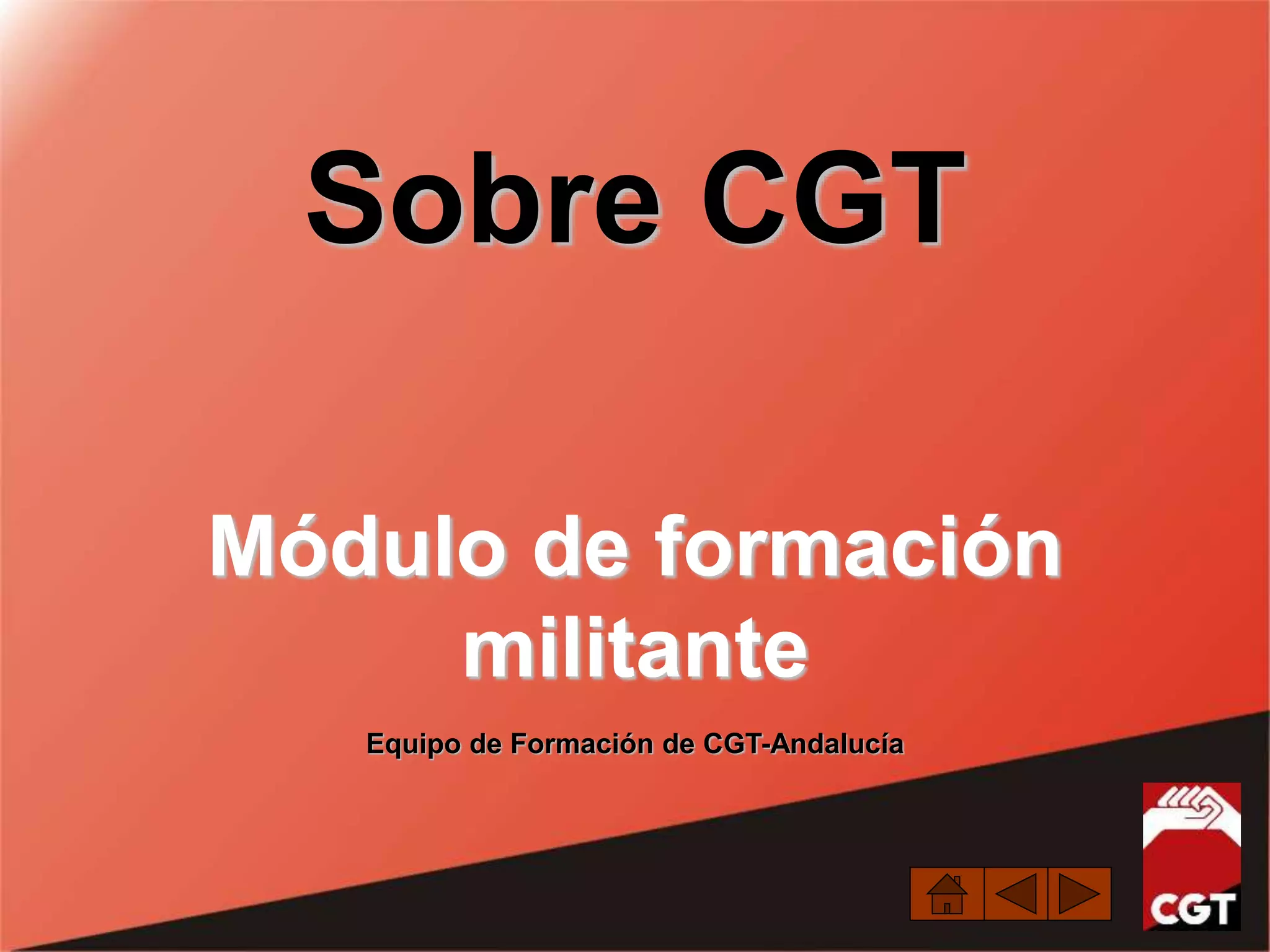 Sobre CGT

Módulo de formación militante

Equipo de Formación de CGT-Andalucía

CGT